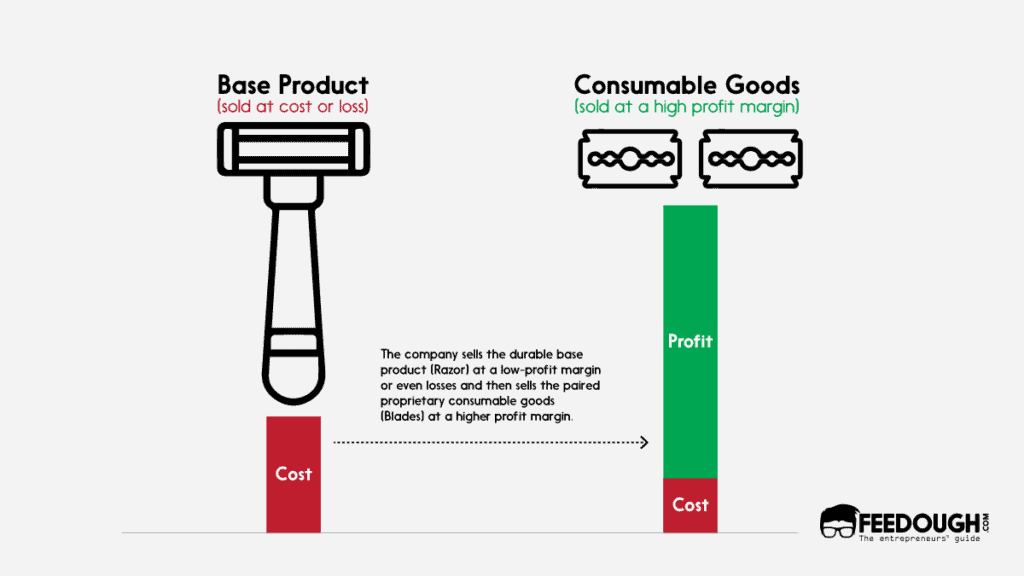 Base Product
(sold at cost or loss)

Consumable Goods
(sold at a high profit margin)

The company sells the durable base product (Razor) at a low-profit margin or even losses and then sells the paired proprietary consumable goods (Blades) at a higher profit margin.

Cost

Profit

Cost

FEEDOUGH.COM
The entrepreneurs' guide